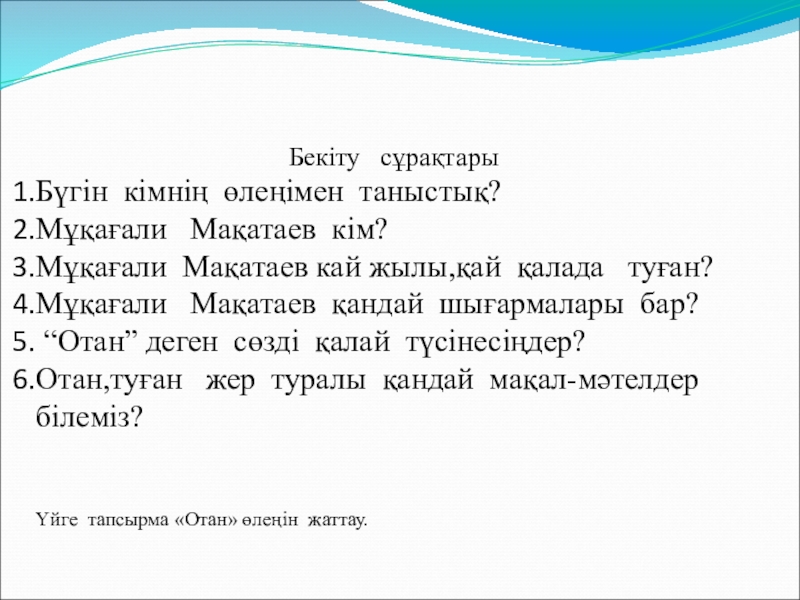 Бекіту сұрақтары

1.Бүгін кімнің өлеңімен таныстық?
2.Мұқағали Мақатаев кім?
3.Мұқағали Мақатаев кай жылы,қай қалада туған?
4.Мұқағали Мақатаев қандай шығармалары бар?
5. “Отан” деген сөзді қалай түсінесіңдер?
6.Отан,туған жер туралы қандай мақал-мәтелдер білеміз?

Үйге тапсырма «Отан» өлеңін жаттау.